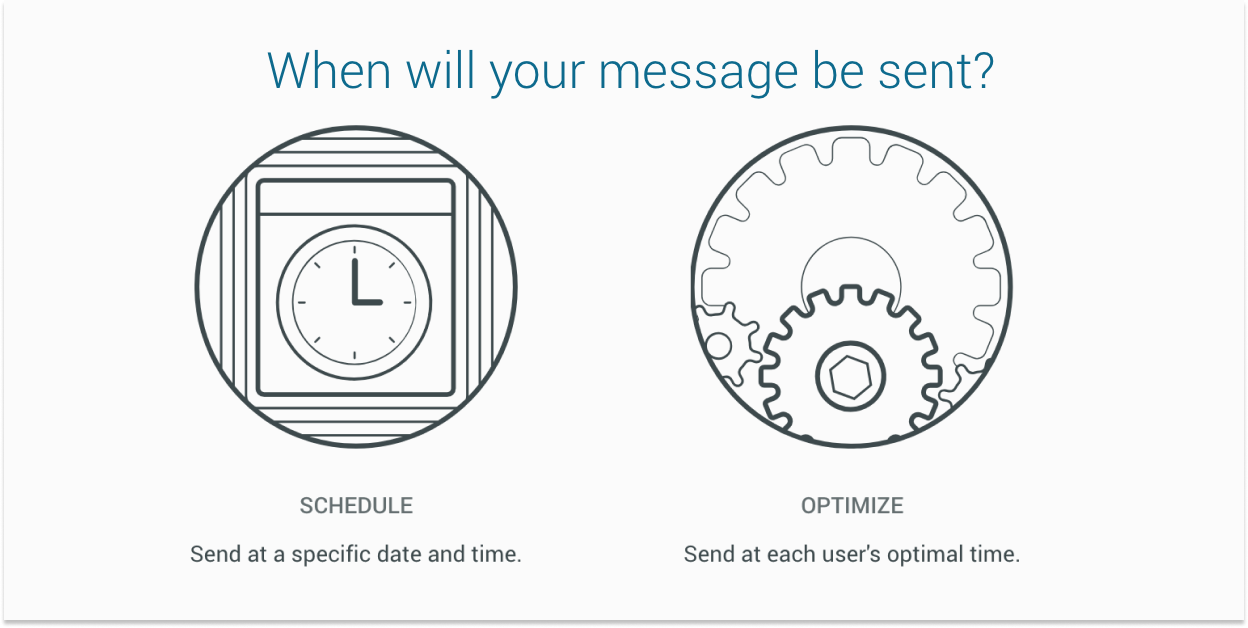 When will your message be sent?

SCHEDULE

Send at a specific date and time.

OPTIMIZE

Send at each user's optimal time.